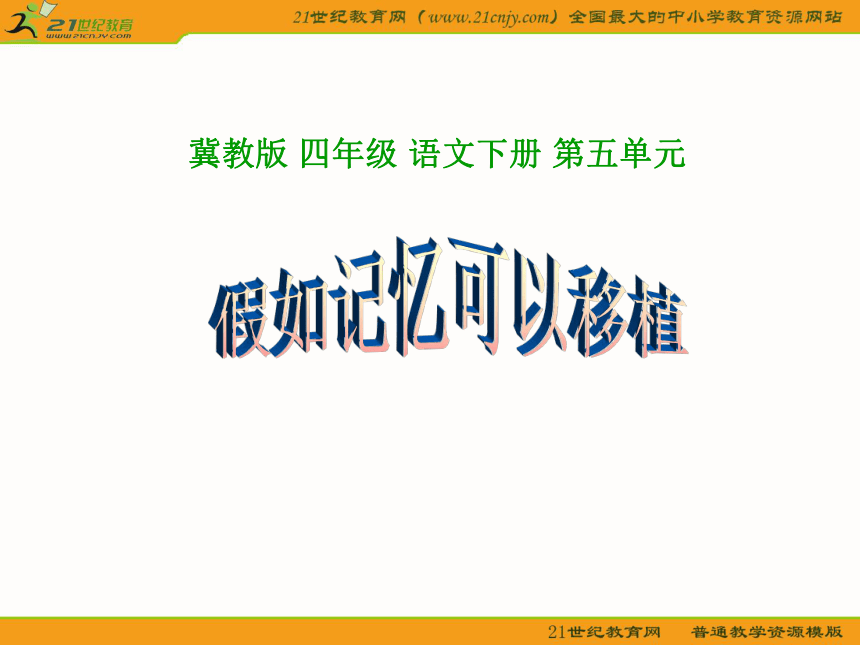 21世纪教育
www.21cnjy.com

21世纪教育网（www.21cnjy.com）全国最大的中小学教育资源网站

冀教版 四年级 语文下册 第五单元

假如记忆可以移植

21世纪教育网 普通教学资源模版